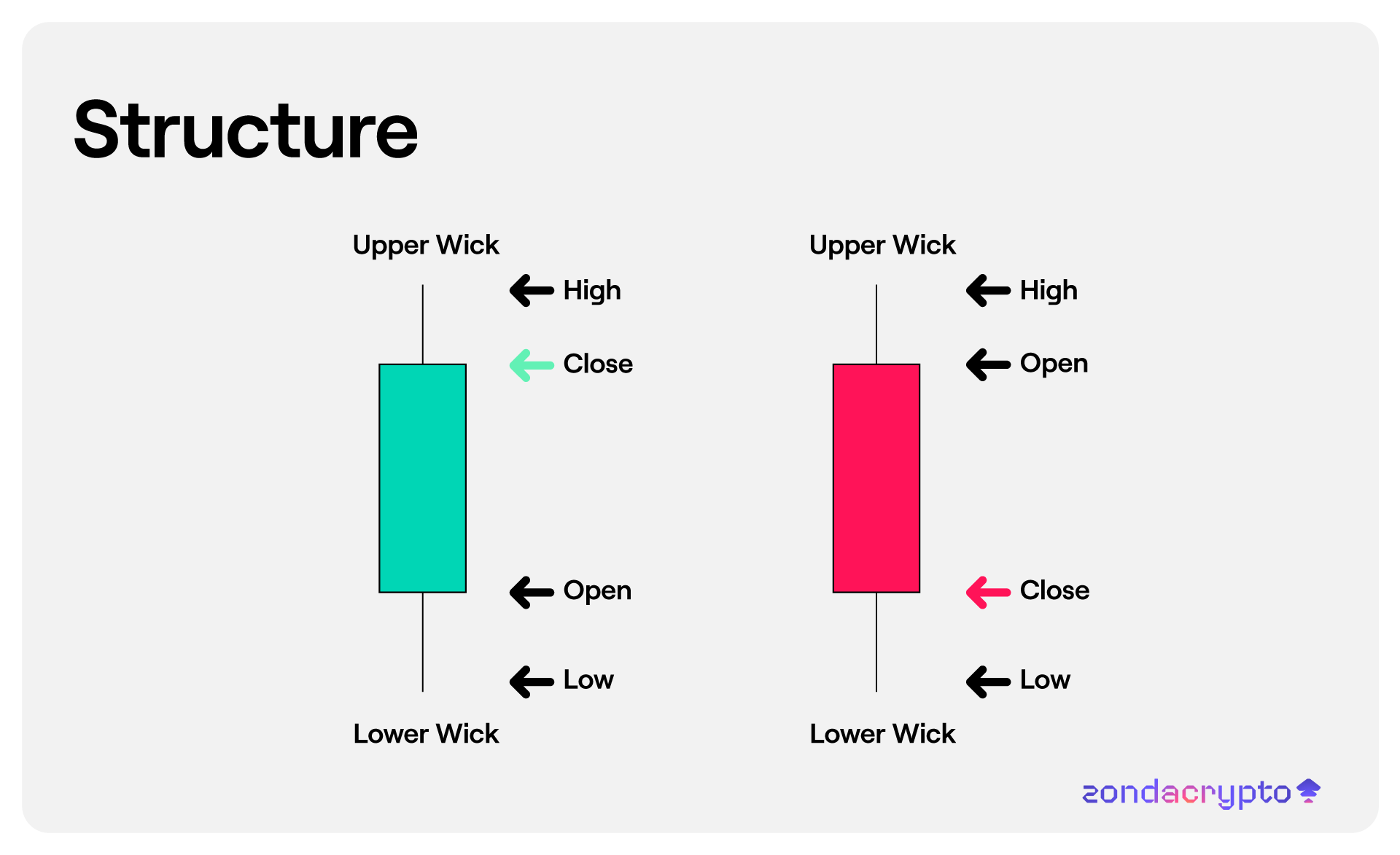 Structure

Upper Wick

High

Close

Open

Low

Lower Wick

Upper Wick

High

Open

Close

Low

Lower Wick

zondacrypto